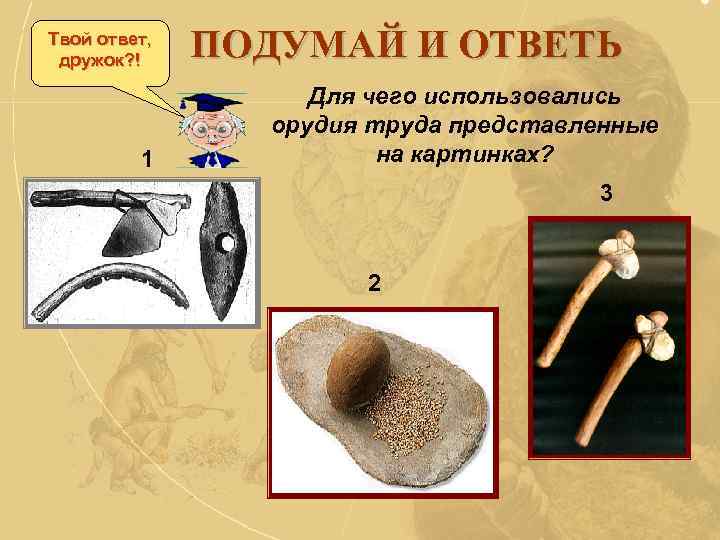 Твой ответ, дружок?!

ПОДУМАЙ И ОТВЕТЬ

Для чего использовались орудия труда представленные на картинках?

1

2

3